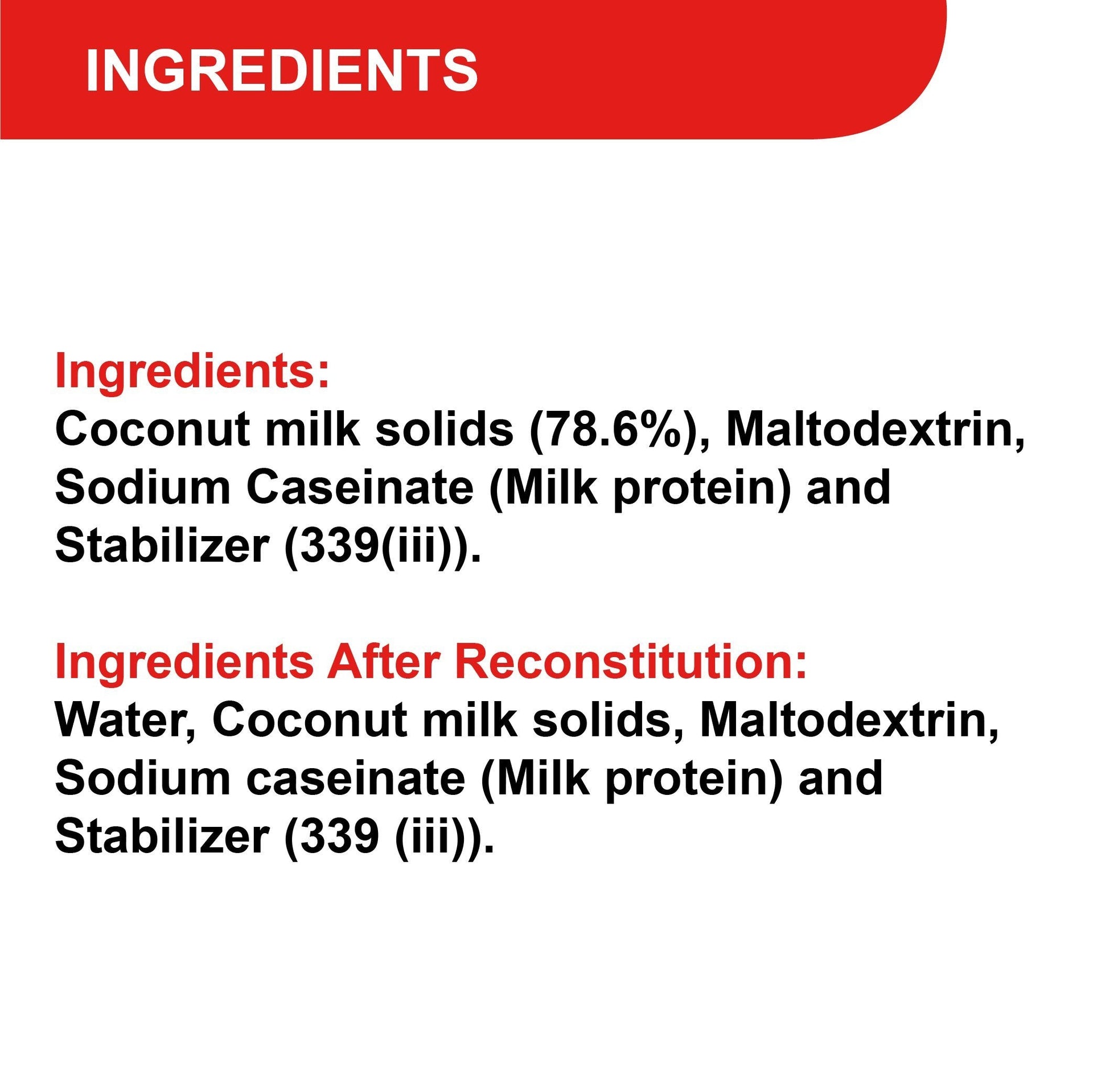 INGREDIENTS

Ingredients:
Coconut milk solids (78.6%), Maltodextrin, Sodium Caseinate (Milk protein) and Stabilizer (339(iii)).

Ingredients After Reconstitution:
Water, Coconut milk solids, Maltodextrin, Sodium caseinate (Milk protein) and Stabilizer (339 (iii)).